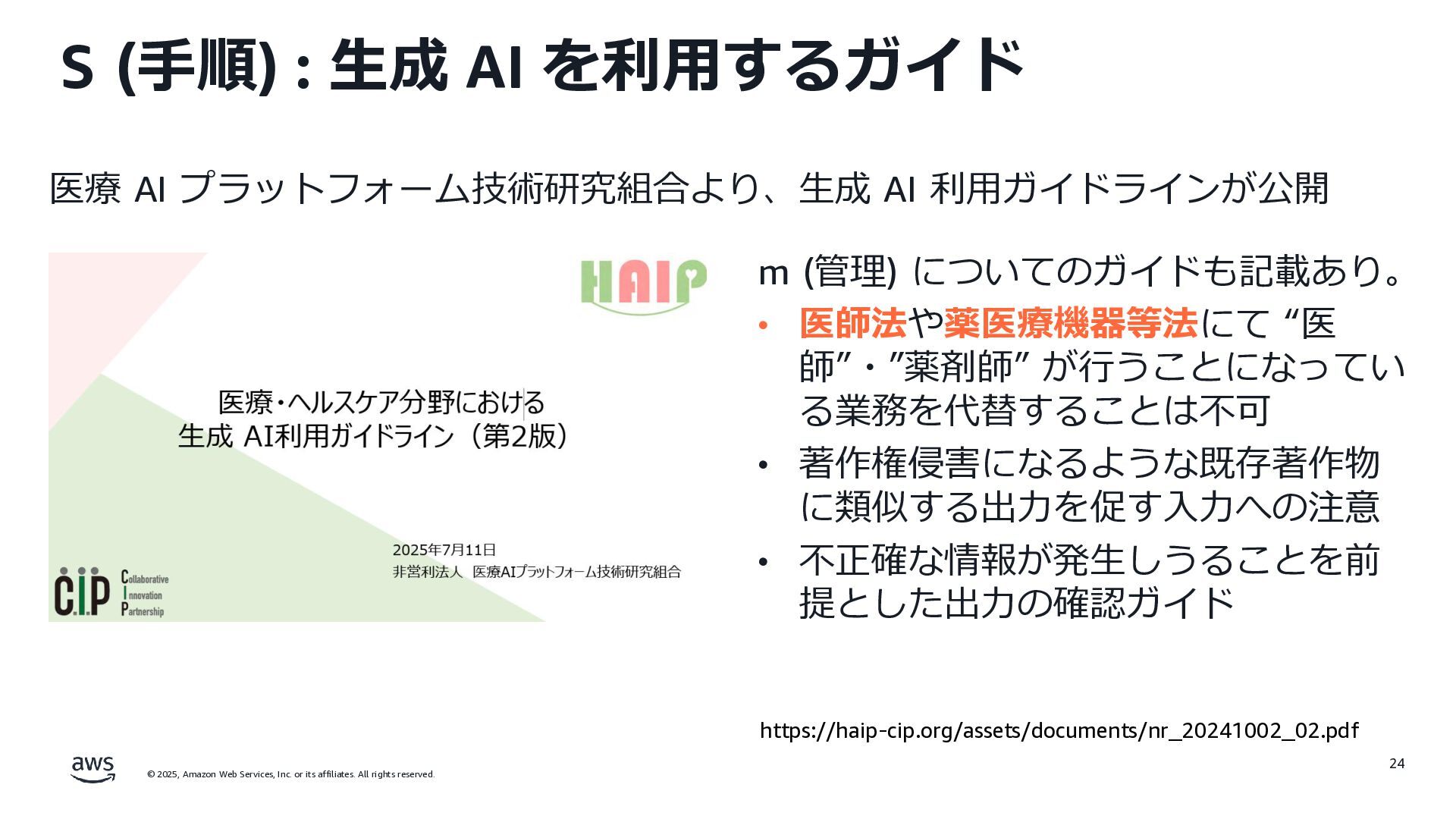 S (手順) : 生成 AI を利用するガイド

医療 AI プラットフォーム技術研究組合より、生成 AI 利用ガイドラインが公開

HAIP

医療・ヘルスケア分野における
生成 AI利用ガイドライン（第2版）

2025年7月11日
非営利法人　医療AIプラットフォーム技術研究組合

C.I.P Collaborative Innovation Partnership

m (管理) についてのガイドも記載あり。

• 医師法や薬医療機器等法にて “医師”・”薬剤師” が行うことになっている業務を代替することは不可
• 著作権侵害になるような既存著作物に類似する出力を促す入力への注意
• 不正確な情報が発生しうることを前提とした出力の確認ガイド

https://haip-cip.org/assets/documents/nr_20241002_02.pdf

aws

© 2025, Amazon Web Services, Inc. or its affiliates. All rights reserved.

24